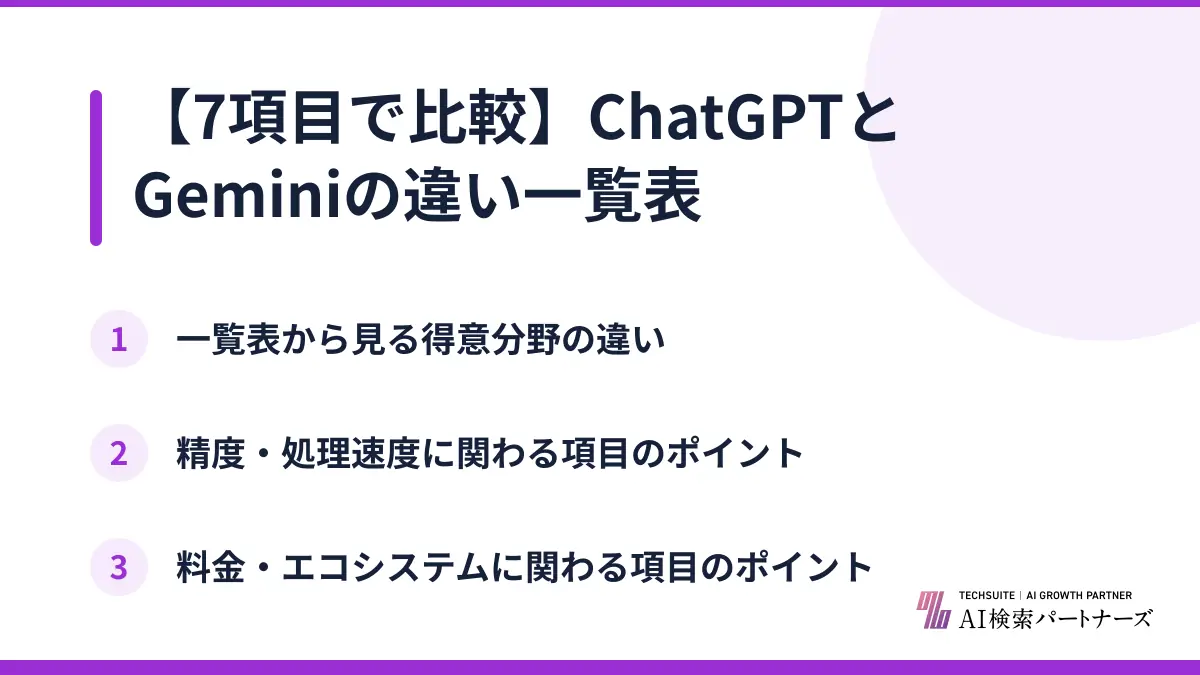 【7項目で比較】ChatGPTとGeminiの違い一覧表

1 一覧表から見る得意分野の違い

2 精度・処理速度に関わる項目のポイント

3 料金・エコシステムに関わる項目のポイント

TECHSUITE | AI GROWTH PARTNER
AI検索パートナーズ